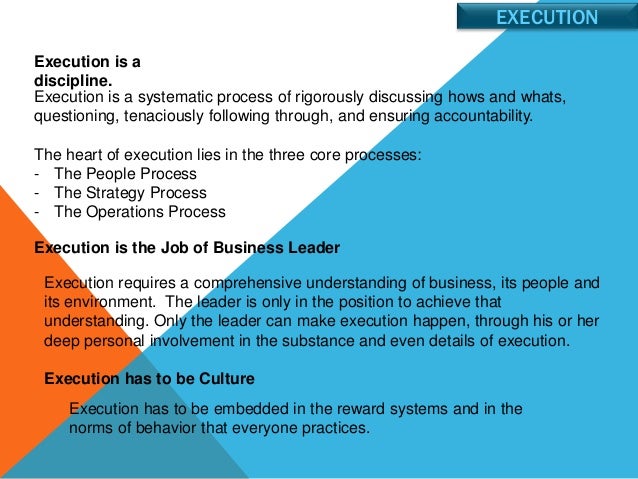 EXECUTION

Execution is a discipline.

Execution is a systematic process of rigorously discussing hows and whats, questioning, tenaciously following through, and ensuring accountability.

The heart of execution lies in the three core processes:
- The People Process
- The Strategy Process
- The Operations Process

Execution is the Job of Business Leader

Execution requires a comprehensive understanding of business, its people and its environment. The leader is only in the position to achieve that understanding. Only the leader can make execution happen, through his or her deep personal involvement in the substance and even details of execution.

Execution has to be Culture

Execution has to be embedded in the reward systems and in the norms of behavior that everyone practices.